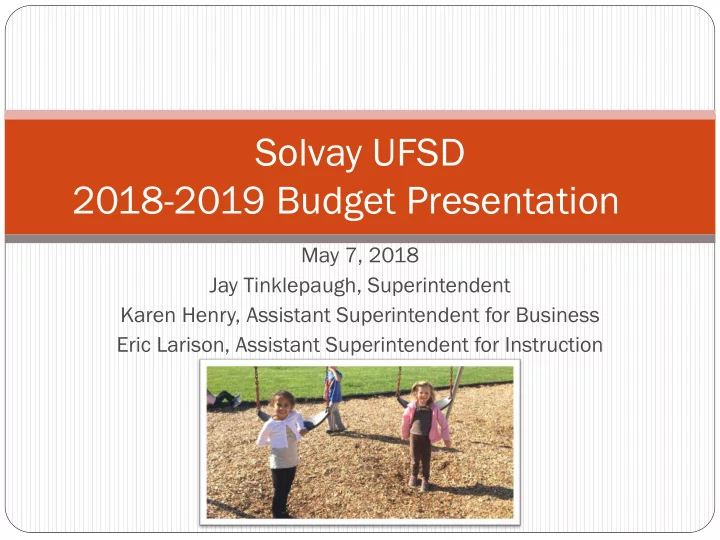 Solvay UFSD
2018-2019 Budget Presentation

May 7, 2018
Jay Tinklepaugh, Superintendent
Karen Henry, Assistant Superintendent for Business
Eric Larison, Assistant Superintendent for Instruction